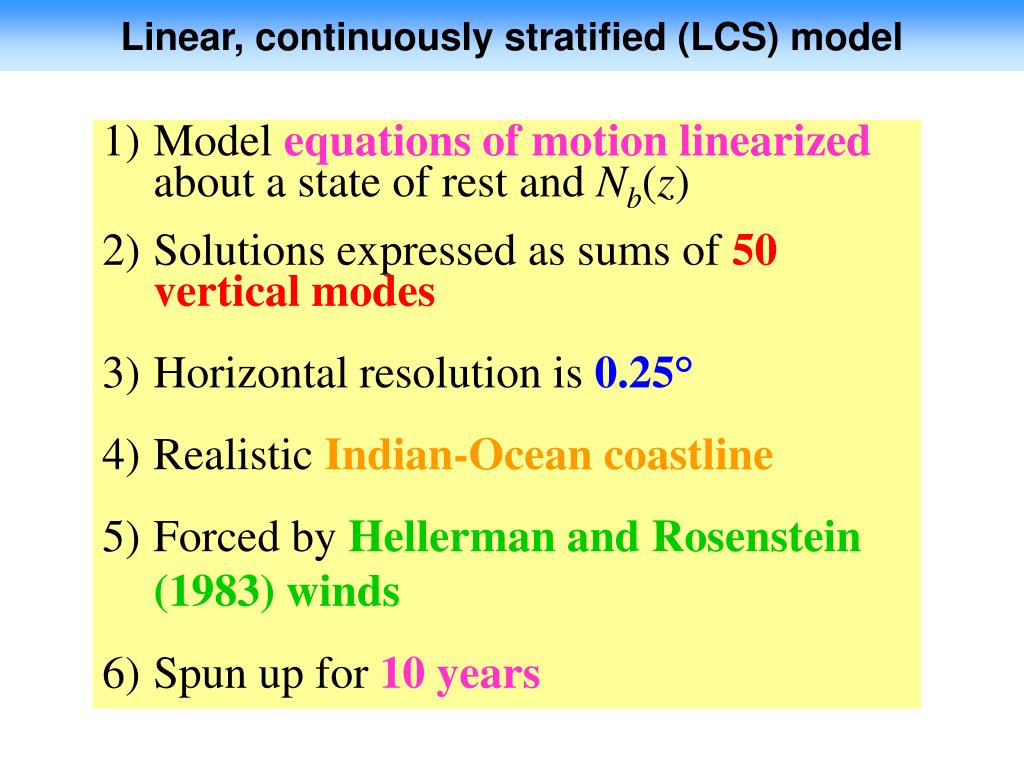 Linear, continuously stratified (LCS) model

1) Model equations of motion linearized about a state of rest and $N_b(z)$

2) Solutions expressed as sums of 50 vertical modes

3) Horizontal resolution is 0.25°

4) Realistic Indian-Ocean coastline

5) Forced by Hellerman and Rosenstein (1983) winds

6) Spun up for 10 years